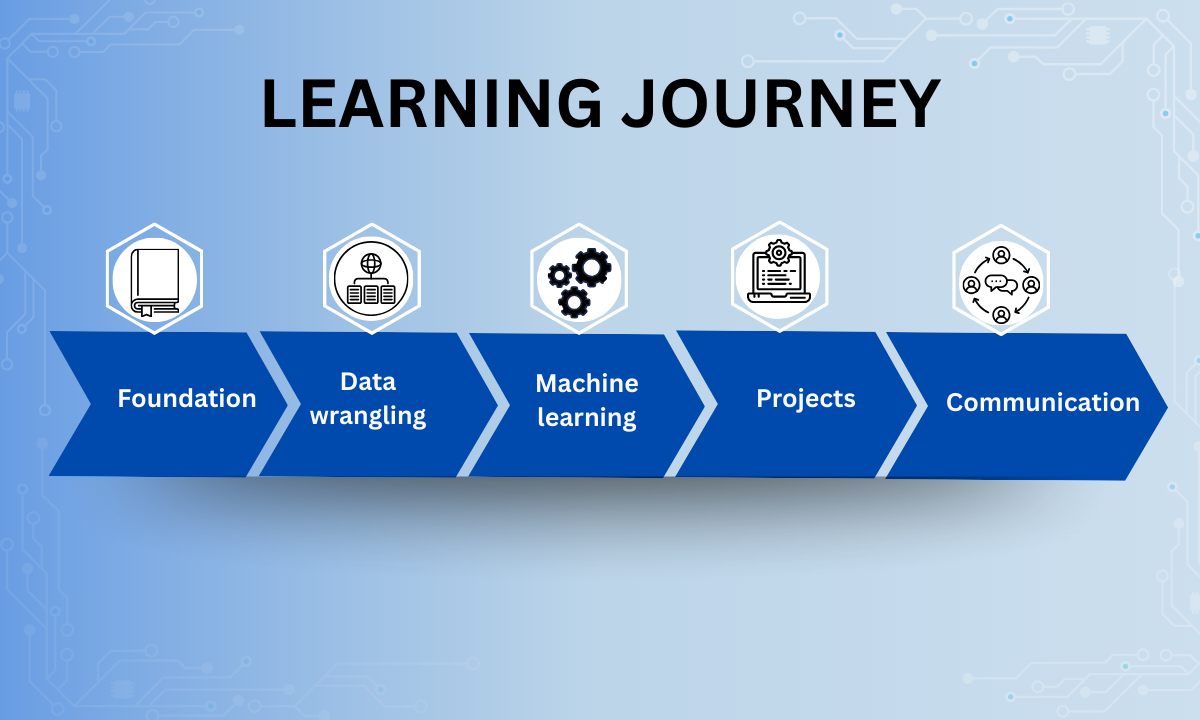 LEARNING JOURNEY

Foundation

Data wrangling

Machine learning

Projects

Communication